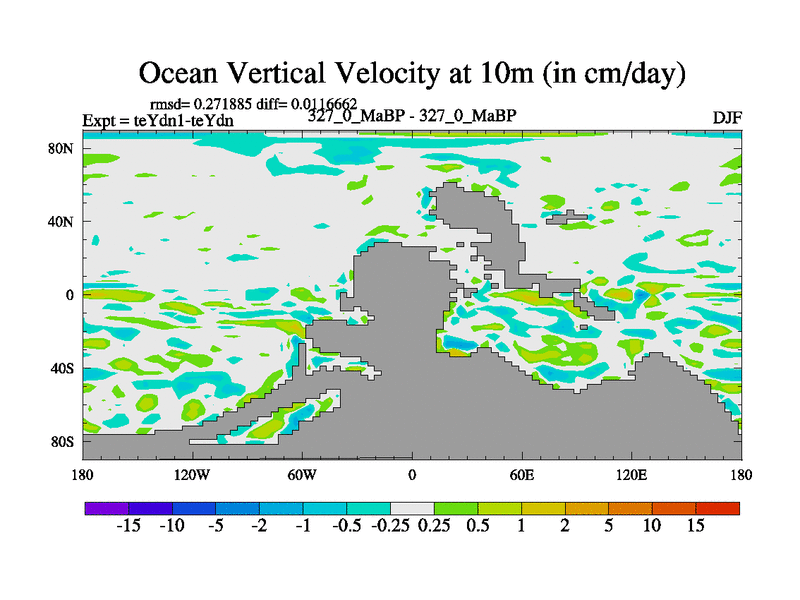 Ocean Vertical Velocity at 10m (in cm/day)

rmsd= 0.271885 diff= 0.0116662

Expt = teYdn1-teYdn

327_0_MaBP - 327_0_MaBP

DJF

80N
40N
0
40S
80S

180
120W
60W
0
60E
120E
180

-15 -10 -5 -2 -1 -0.5 -0.25 0.25 0.5 1 2 5 10 15